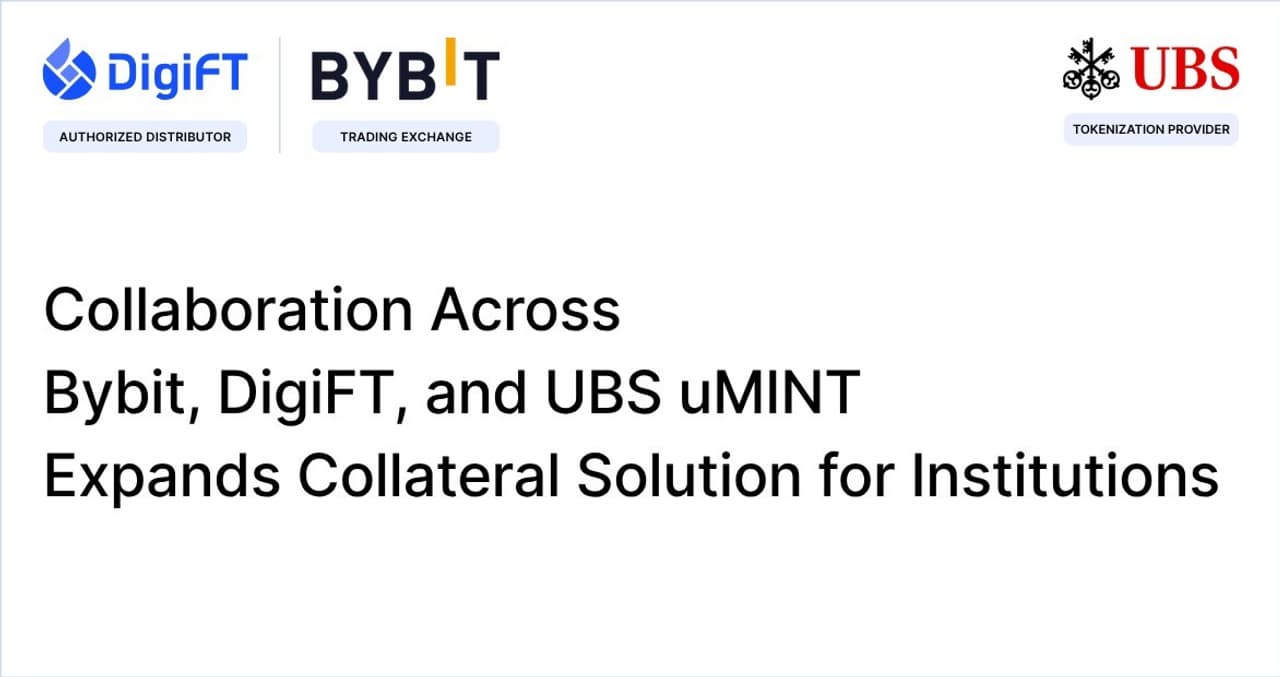 DigiFT
AUTHORIZED DISTRIBUTOR

BYBIT
TRADING EXCHANGE

UBS
TOKENIZATION PROVIDER

Collaboration Across
Bybit, DigiFT, and UBS uMINT
Expands Collateral Solution for Institutions